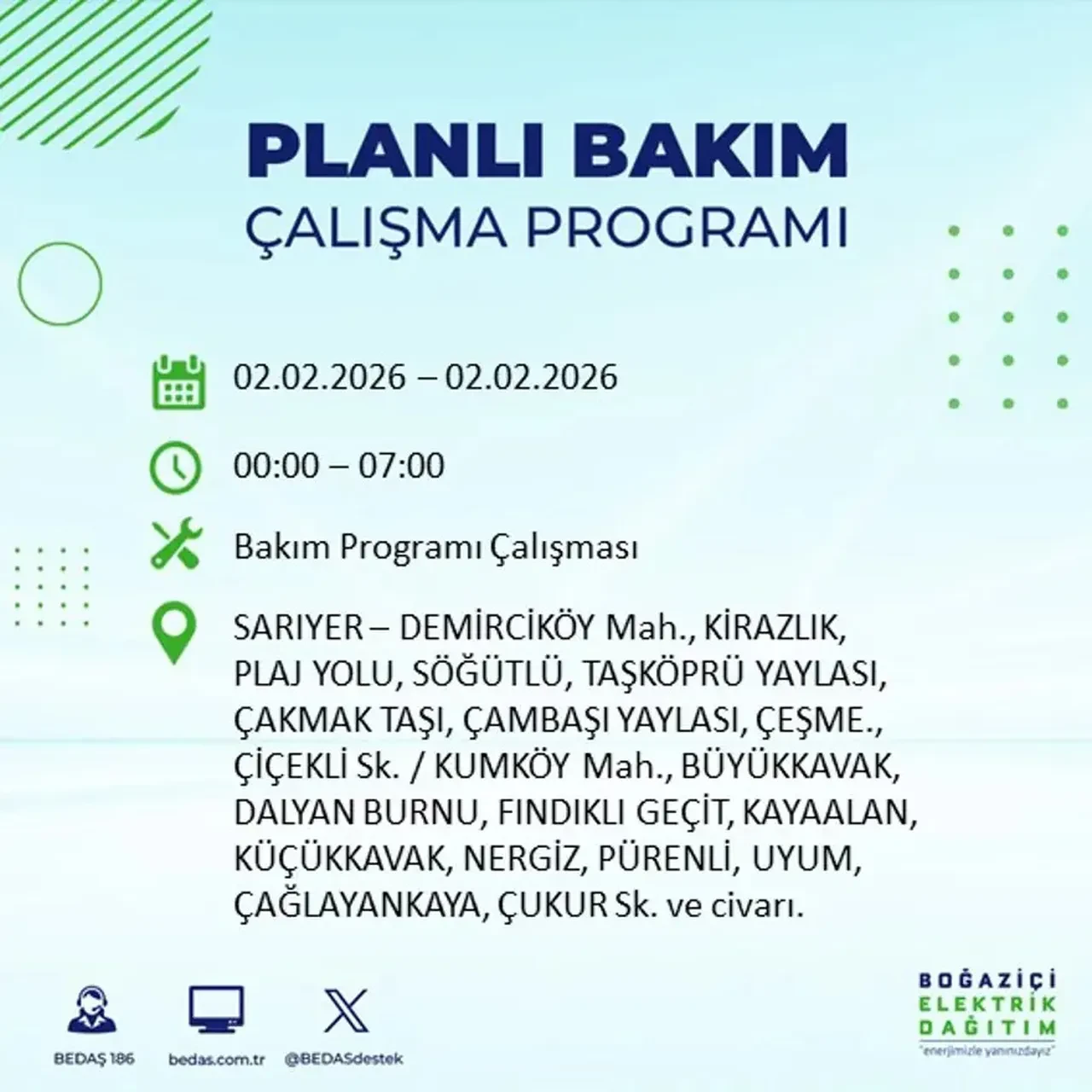 PLANLI BAKIM
ÇALIŞMA PROGRAMI

02.02.2026 – 02.02.2026

00:00 – 07:00

Bakım Programı Çalışması

SARIYER – DEMİRCİKÖY Mah., KİRAZLIK, PLAJ YOLU, SÖĞÜTLÜ, TAŞKÖPRÜ YAYLASI, ÇAKMAK TAŞI, ÇAMBAŞI YAYLASI, ÇEŞME., ÇİÇEKLİ Sk. / KUMKÖY Mah., BÜYÜKKAVAK, DALYAN BURNU, FINDIKLI GEÇİT, KAYAALAN, KÜÇÜKKAVAK, NERGİZ, PÜRENLİ, UYUM, ÇAĞLAYANKAYA, ÇUKUR Sk. ve civarı.

BEDAŞ 186
bedas.com.tr
@BEDASdestek

BOĞAZİÇİ
ELEKTRİK
DAĞITIM
"enerjimizle yanınızdayız"